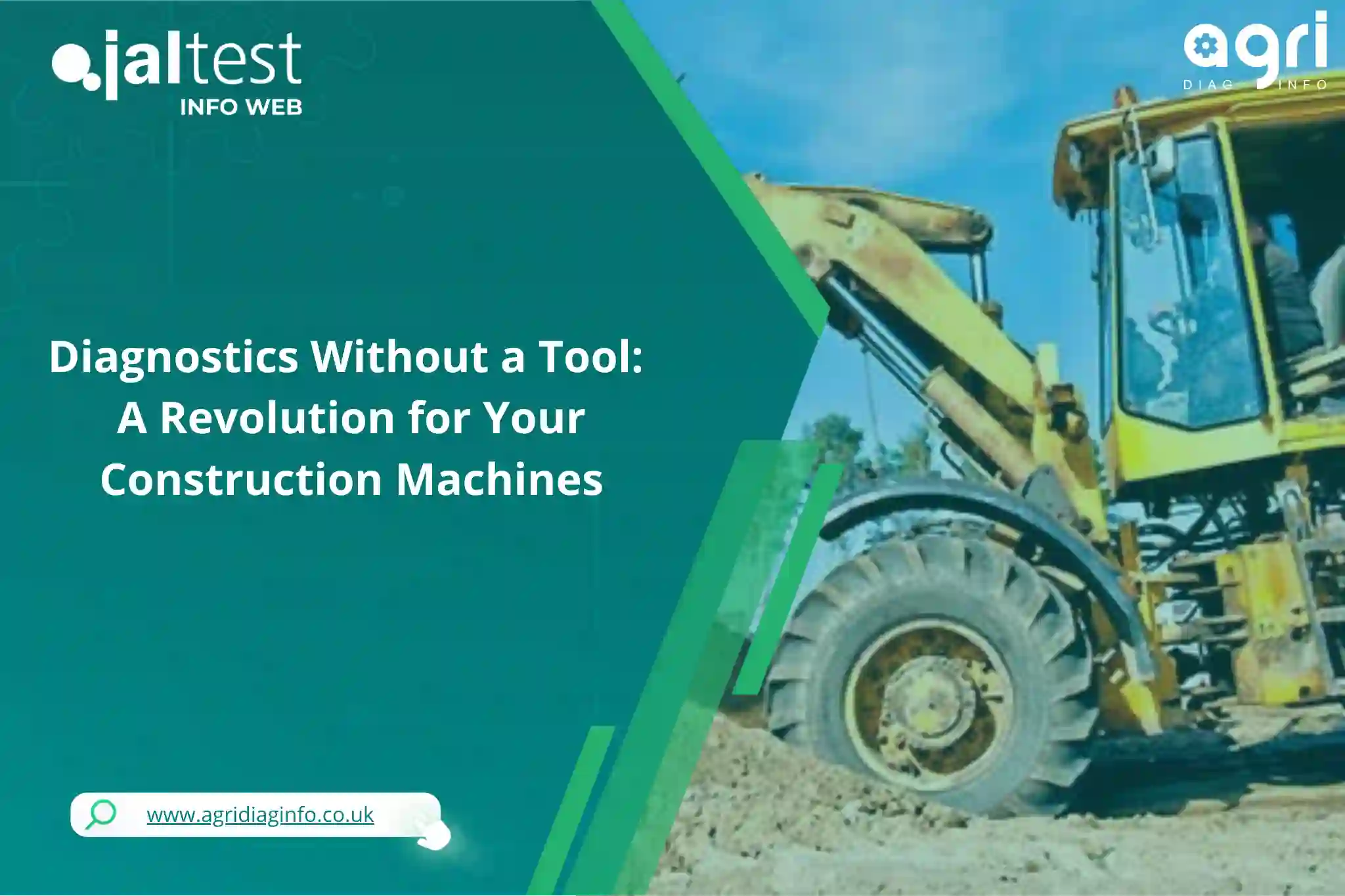 jaltest
INFO WEB

agri
DIAG INFO

Diagnostics Without a Tool: A Revolution for Your Construction Machines

www.agridiaginfo.co.uk